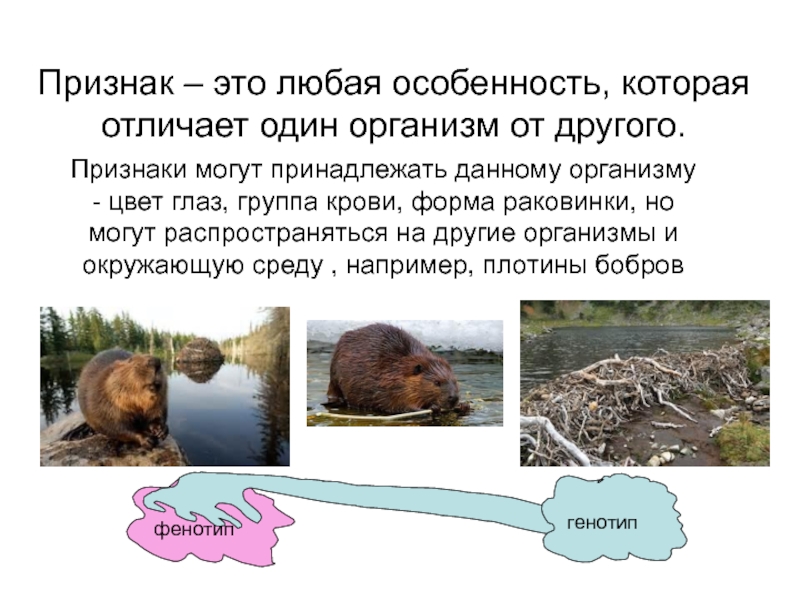 Признак – это любая особенность, которая отличает один организм от другого.

Признаки могут принадлежать данному организму - цвет глаз, группа крови, форма раковинки, но могут распространяться на другие организмы и окружающую среду , например, плотины бобров

фенотип

генотип